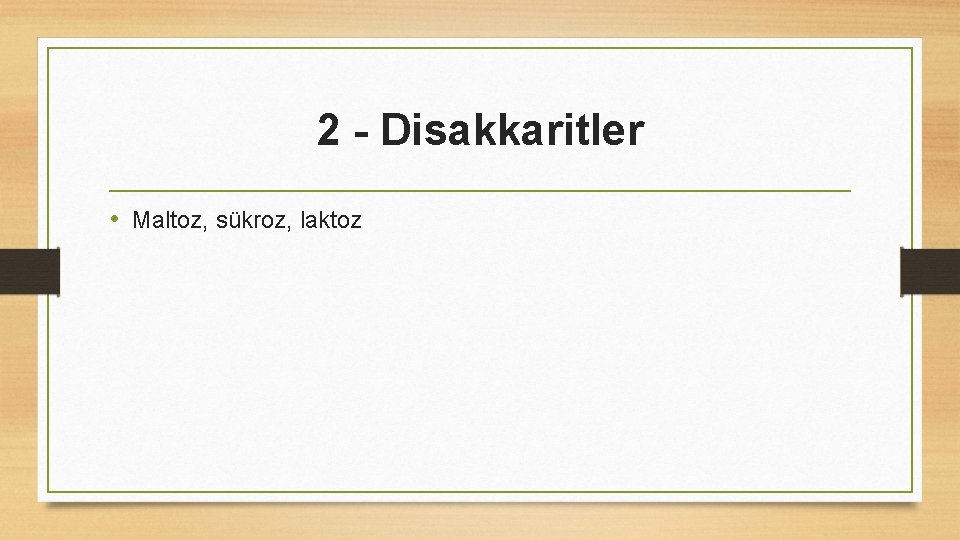 2 - Disakkaritler

• Maltoz, sükroz, laktoz